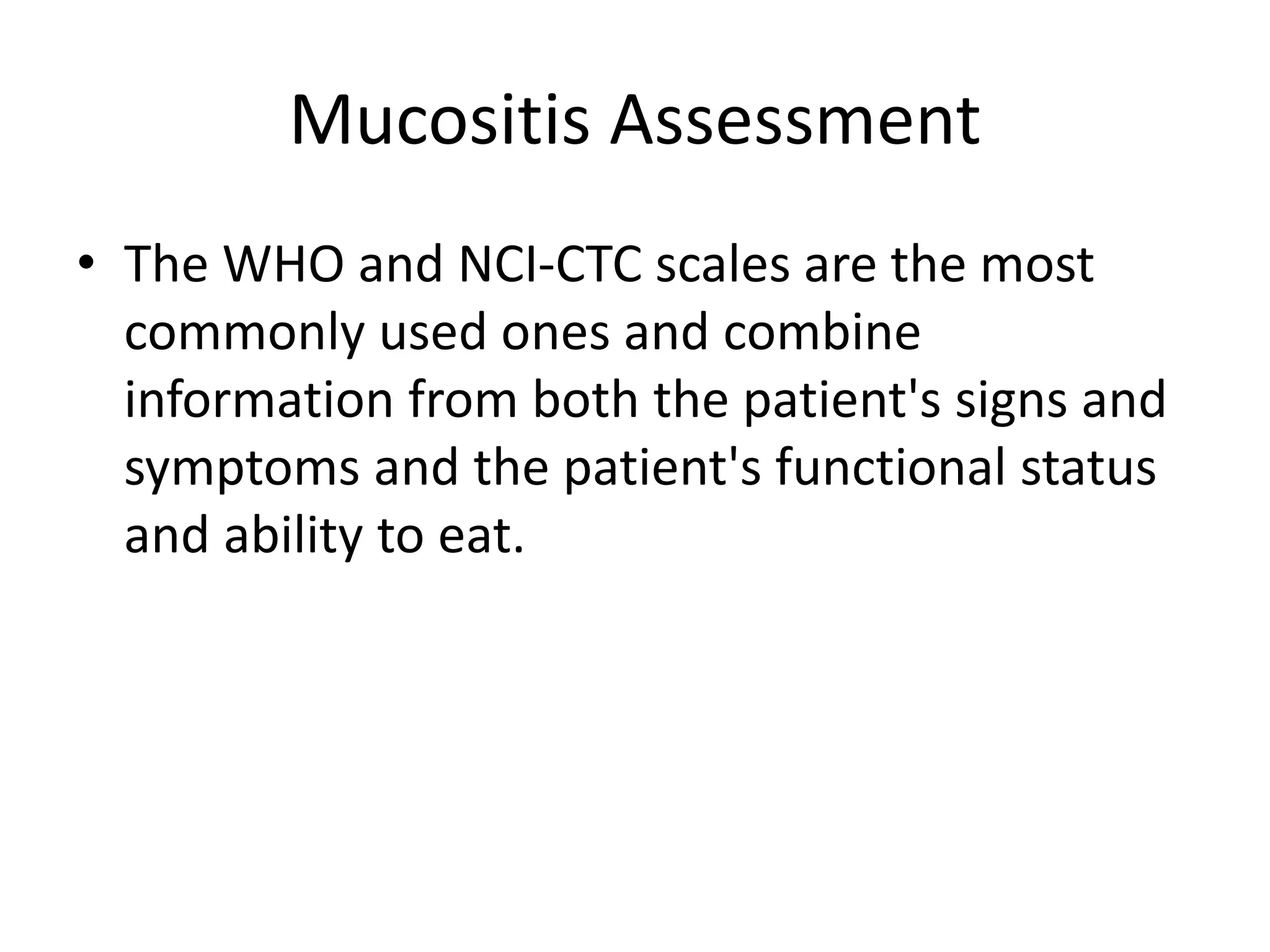 Mucositis Assessment

• The WHO and NCI-CTC scales are the most commonly used ones and combine information from both the patient's signs and symptoms and the patient's functional status and ability to eat.